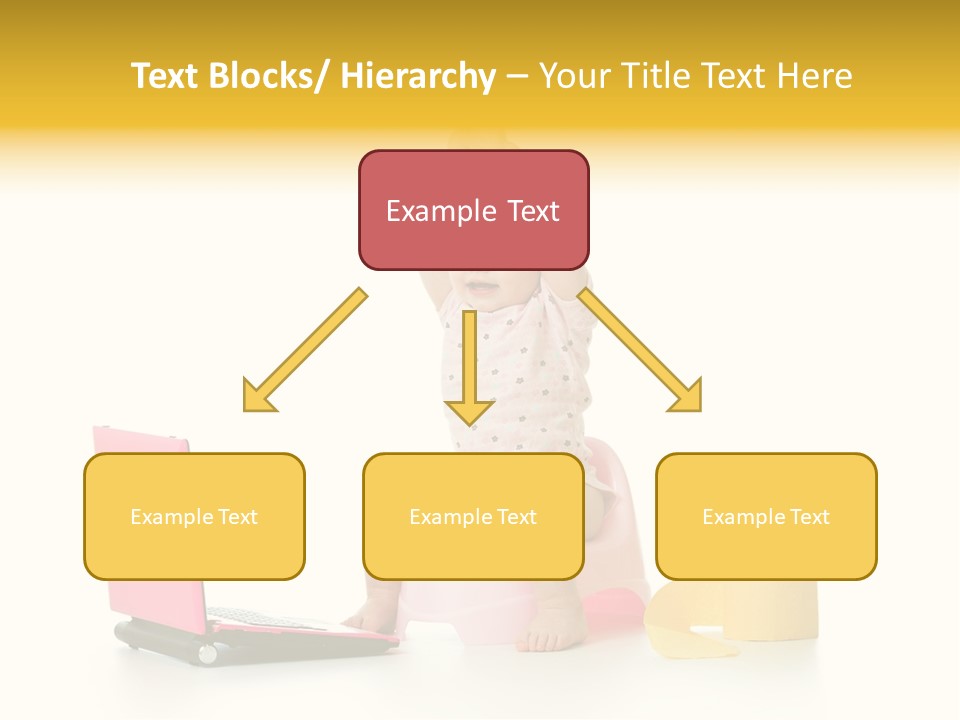 Text Blocks/ Hierarchy – Your Title Text Here

Example Text

Example Text

Example Text

Example Text